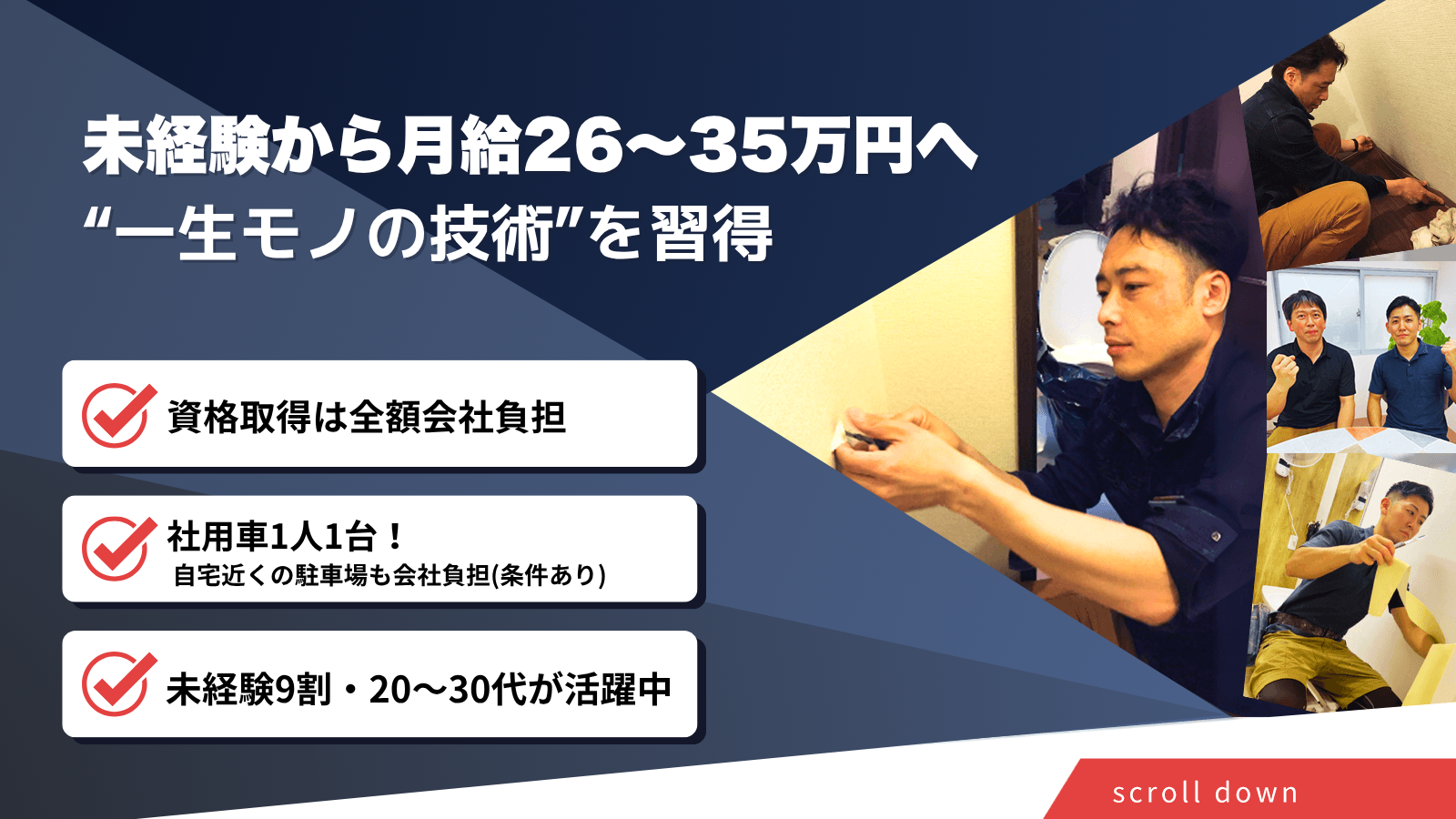 未経験から月給26〜35万円へ
“一生モノの技術”を習得

資格取得は全額会社負担

社用車1人1台！
自宅近くの駐車場も会社負担(条件あり)

未経験9割・20〜30代が活躍中

scroll down